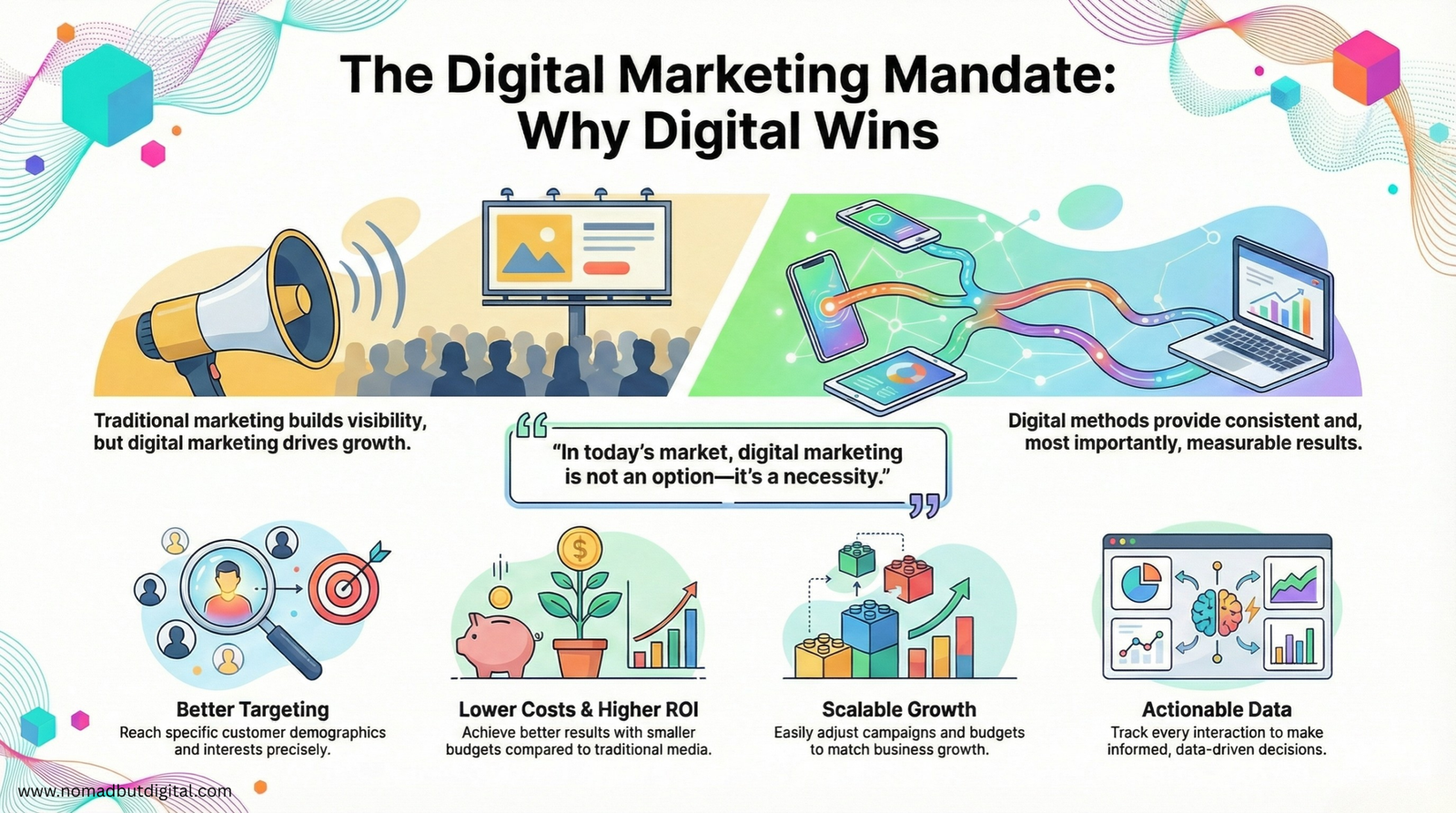 The Digital Marketing Mandate: Why Digital Wins

Traditional marketing builds visibility, but digital marketing drives growth.

"In today's market, digital marketing is not an option—it's a necessity."

Digital methods provide consistent and, most importantly, measurable results.

Better Targeting
Reach specific customer demographics and interests precisely.

Lower Costs & Higher ROI
Achieve better results with smaller budgets compared to traditional media.

Scalable Growth
Easily adjust campaigns and budgets to match business growth.

Actionable Data
Track every interaction to make informed, data-driven decisions.

www.nomadbutdigital.com